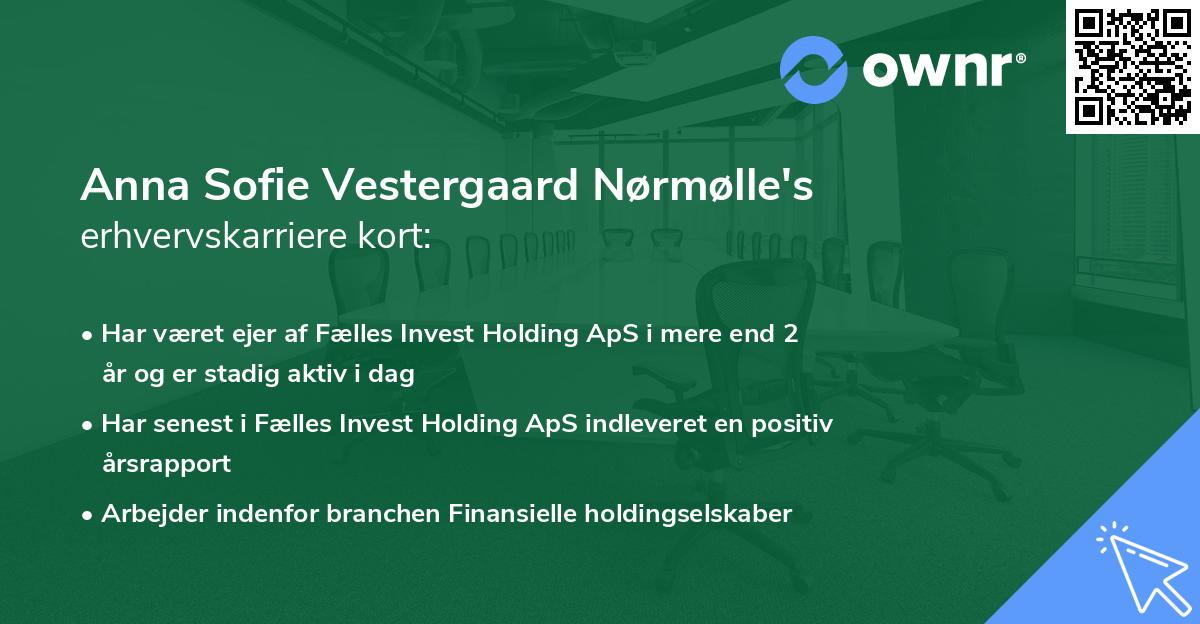 ownr®

Anna Sofie Vestergaard Nørmølle's
erhvervskarriere kort:

• Har været ejer af Fælles Invest Holding ApS i mere end 2 år og er stadig aktiv i dag

• Har senest i Fælles Invest Holding ApS indleveret en positiv årsrapport

• Arbejder indenfor branchen Finansielle holdingselskaber